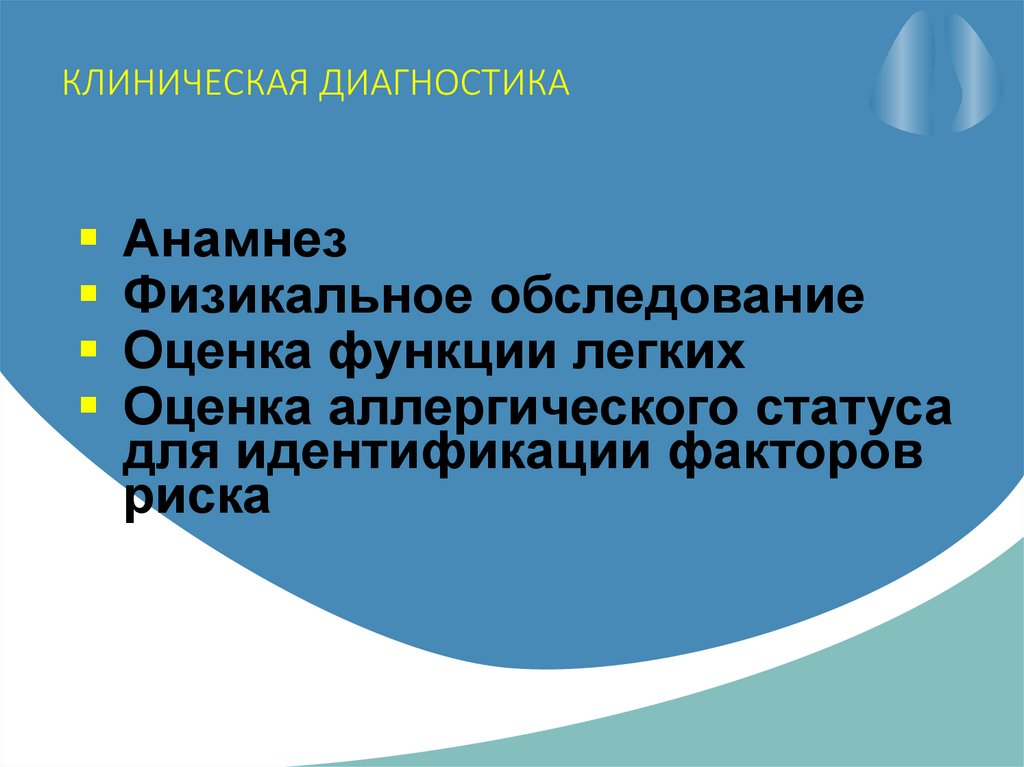 КЛИНИЧЕСКАЯ ДИАГНОСТИКА

- Анамнез
- Физикальное обследование
- Оценка функции легких
- Оценка аллергического статуса для идентификации факторов риска